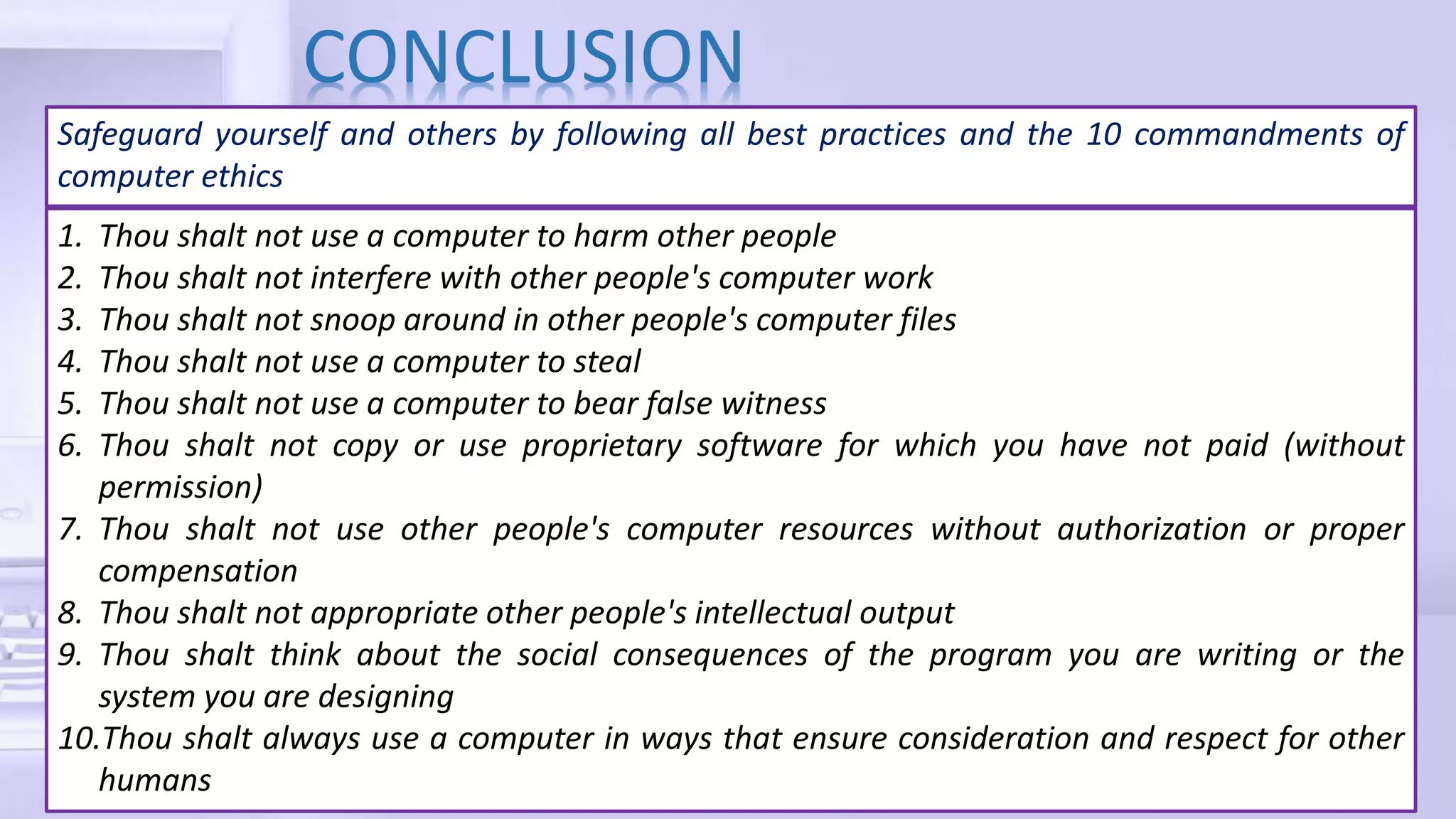 CONCLUSION

Safeguard yourself and others by following all best practices and the 10 commandments of computer ethics

1. Thou shalt not use a computer to harm other people
2. Thou shalt not interfere with other people's computer work
3. Thou shalt not snoop around in other people's computer files
4. Thou shalt not use a computer to steal
5. Thou shalt not use a computer to bear false witness
6. Thou shalt not copy or use proprietary software for which you have not paid (without permission)
7. Thou shalt not use other people's computer resources without authorization or proper compensation
8. Thou shalt not appropriate other people's intellectual output
9. Thou shalt think about the social consequences of the program you are writing or the system you are designing
10. Thou shalt always use a computer in ways that ensure consideration and respect for other humans